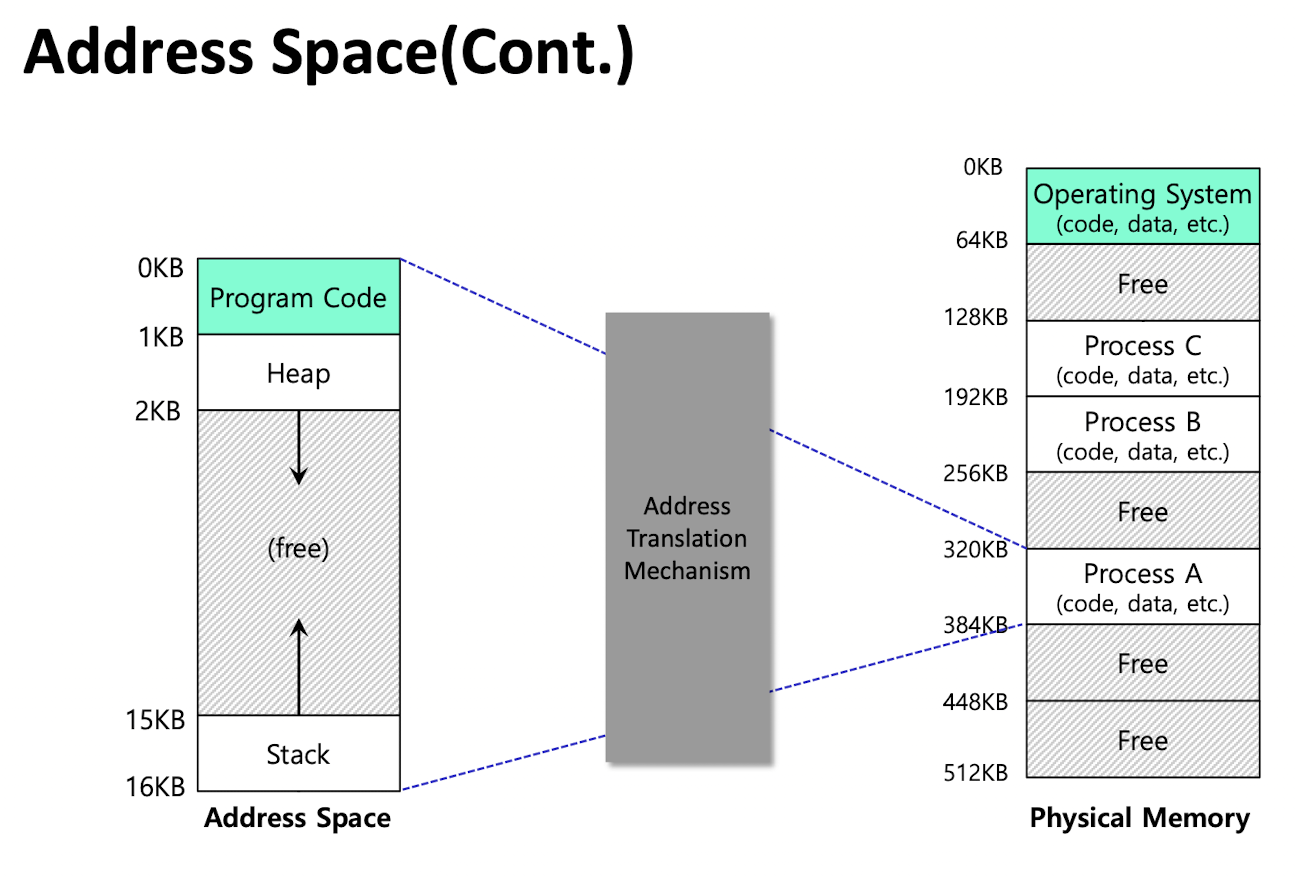 Address Space(Cont.)

0KB
Program Code
1KB
Heap
2KB
(free)
15KB
Stack
16KB
Address Space

Address Translation Mechanism

0KB
Operating System (code, data, etc.)
64KB
Free
128KB
Process C (code, data, etc.)
192KB
Process B (code, data, etc.)
256KB
Free
320KB
Process A (code, data, etc.)
384KB
Free
448KB
Free
512KB
Physical Memory